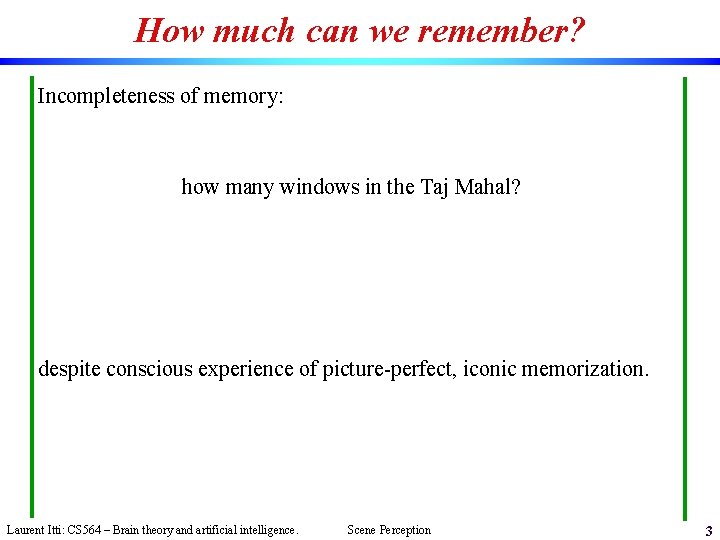 How much can we remember?

Incompleteness of memory:

how many windows in the Taj Mahal?

despite conscious experience of picture-perfect, iconic memorization.

Laurent Itti: CS564 – Brain theory and artificial intelligence. Scene Perception 3